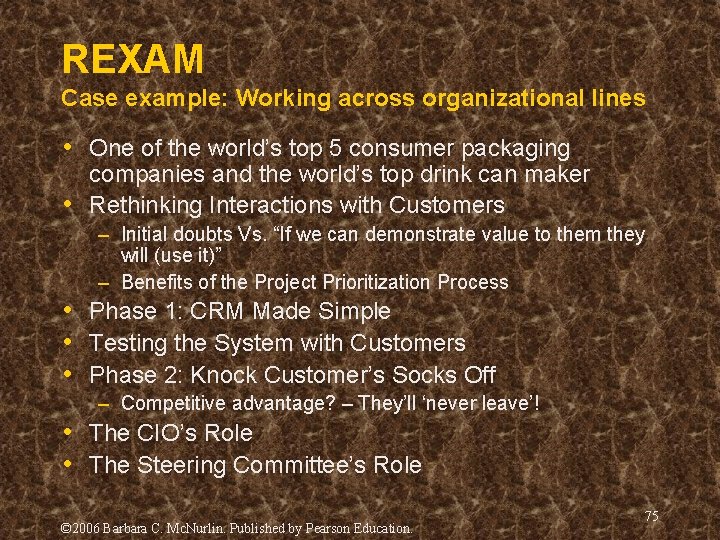 REXAM
Case example: Working across organizational lines

• One of the world's top 5 consumer packaging companies and the world's top drink can maker
• Rethinking Interactions with Customers
– Initial doubts Vs. "If we can demonstrate value to them they will (use it)"
– Benefits of the Project Prioritization Process
• Phase 1: CRM Made Simple
• Testing the System with Customers
• Phase 2: Knock Customer's Socks Off
– Competitive advantage? – They'll 'never leave'!
• The CIO's Role
• The Steering Committee's Role

75

©2006 Barbara C. McNurlin. Published by Pearson Education.